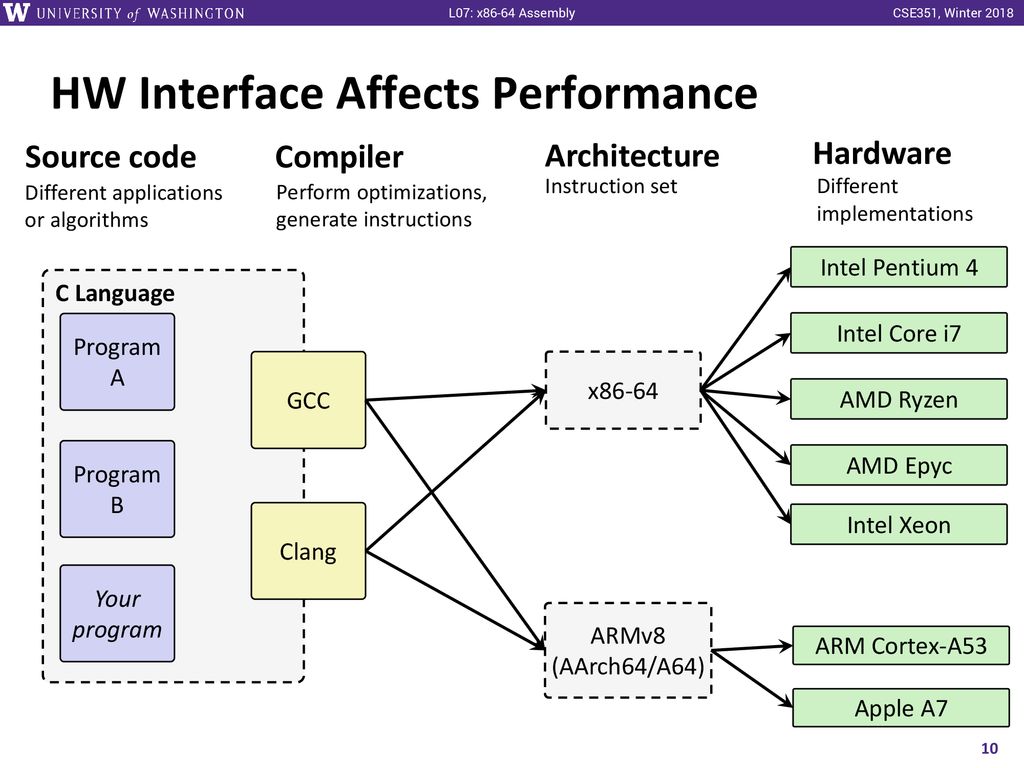 W UNIVERSITY of WASHINGTON L07: x86-64 Assembly CSE351, Winter 2018

HW Interface Affects Performance

Source code
Different applications or algorithms

Compiler
Perform optimizations, generate instructions

Architecture
Instruction set

Hardware
Different implementations

C Language

Program A

Program B

Your program

GCC

Clang

x86-64

ARMv8 (AArch64/A64)

Intel Pentium 4

Intel Core i7

AMD Ryzen

AMD Epyc

Intel Xeon

ARM Cortex-A53

Apple A7

10